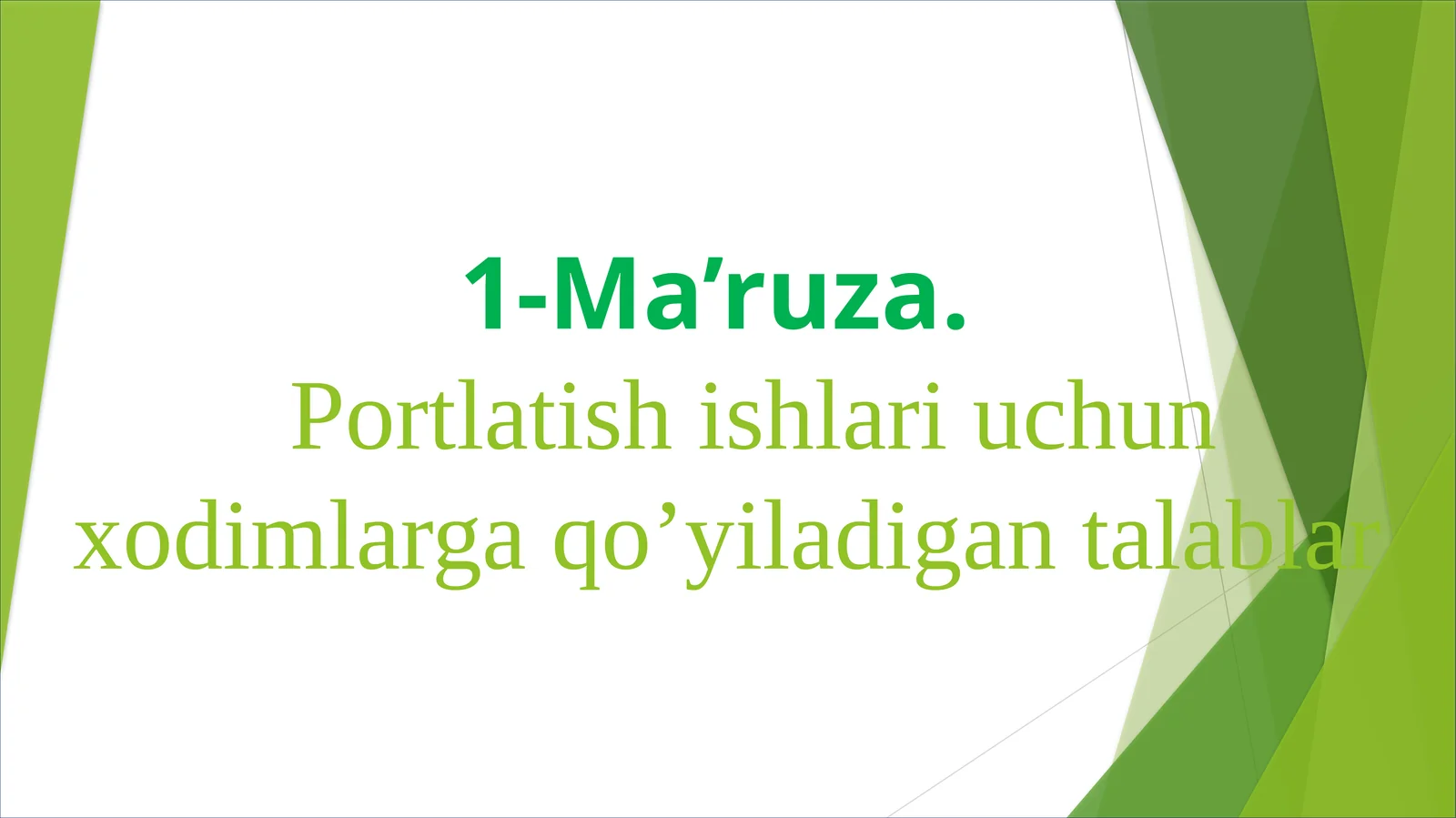 1-Ma’ruza.

Portlatish ishlari uchun xodimlarga qo’yiladigan talablar